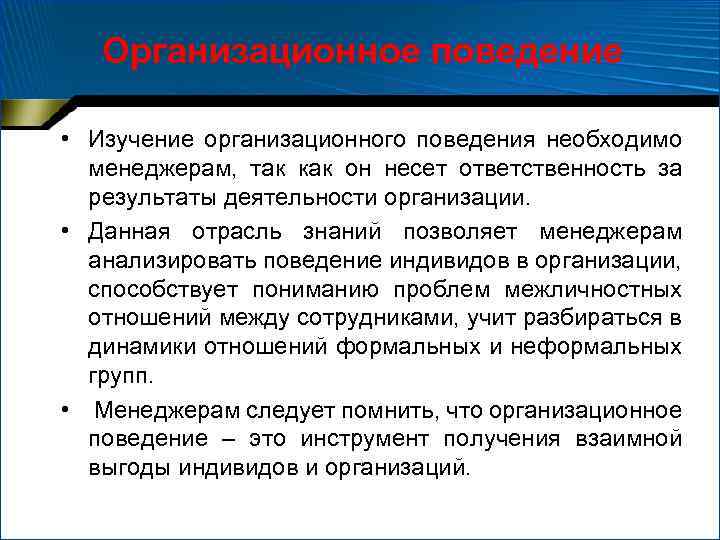 Организационное поведение

• Изучение организационного поведения необходимо менеджерам, так как он несет ответственность за результаты деятельности организации.

• Данная отрасль знаний позволяет менеджерам анализировать поведение индивидов в организации, способствует пониманию проблем межличностных отношений между сотрудниками, учит разбираться в динамики отношений формальных и неформальных групп.

• Менеджерам следует помнить, что организационное поведение – это инструмент получения взаимной выгоды индивидов и организаций.